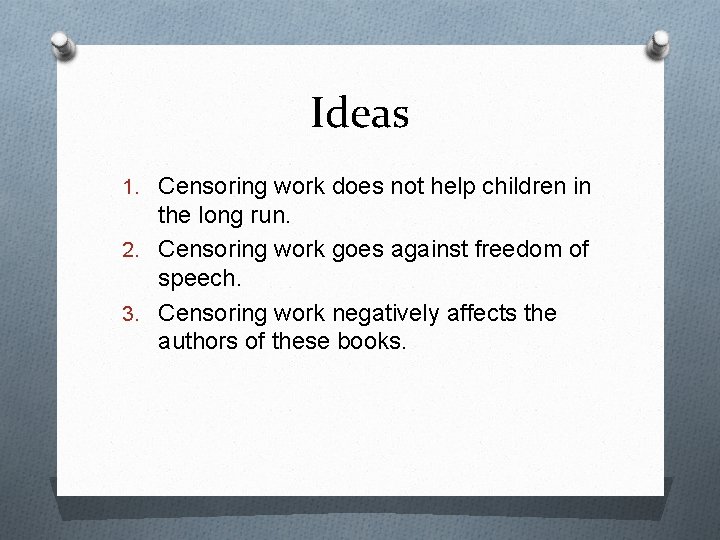 Ideas

1. Censoring work does not help children in the long run.
2. Censoring work goes against freedom of speech.
3. Censoring work negatively affects the authors of these books.